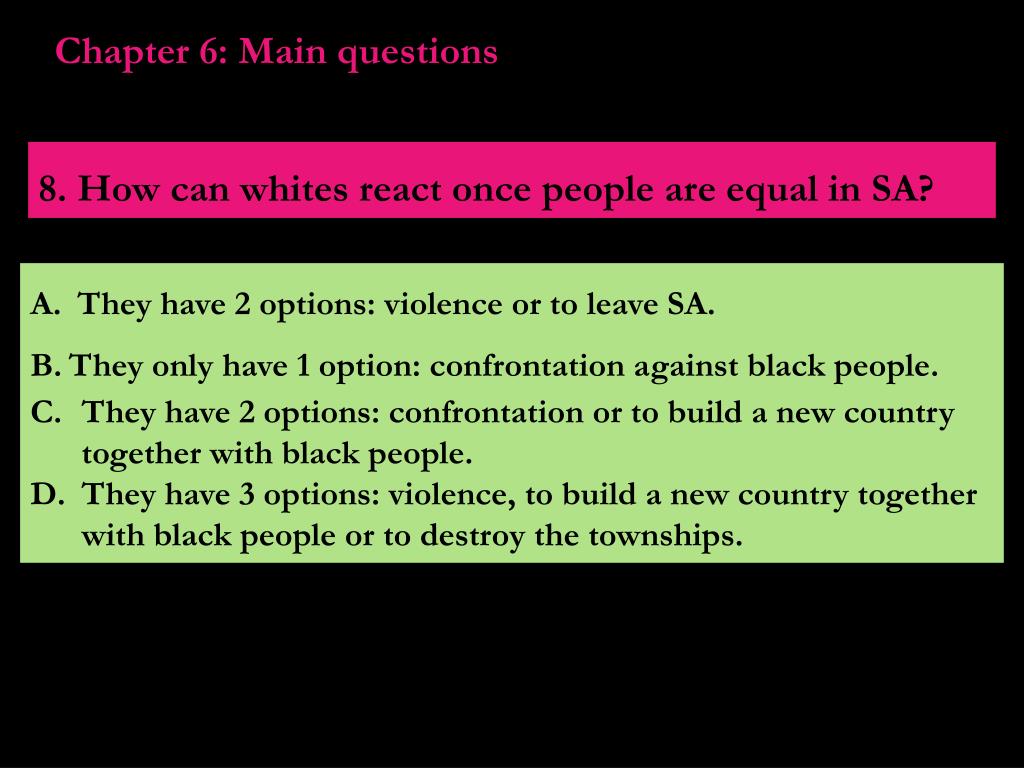 Chapter 6: Main questions

8. How can whites react once people are equal in SA?

A. They have 2 options: violence or to leave SA.

B. They only have 1 option: confrontation against black people.

C. They have 2 options: confrontation or to build a new country together with black people.

D. They have 3 options: violence, to build a new country together with black people or to destroy the townships.